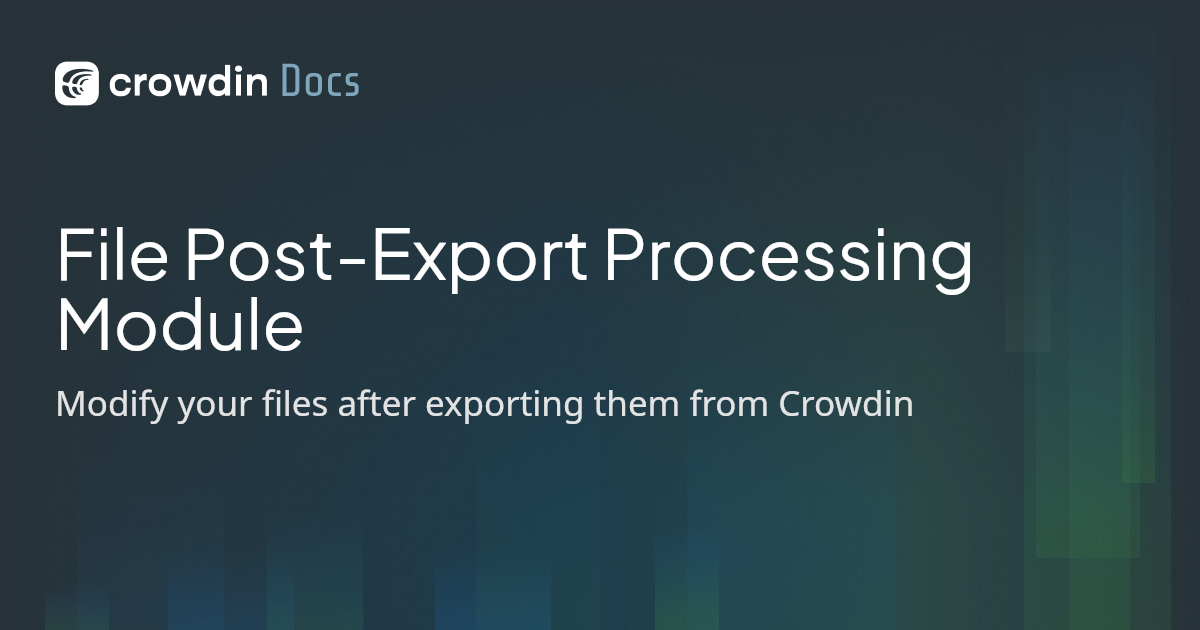 crowdin Docs

File Post-Export Processing Module

Modify your files after exporting them from Crowdin